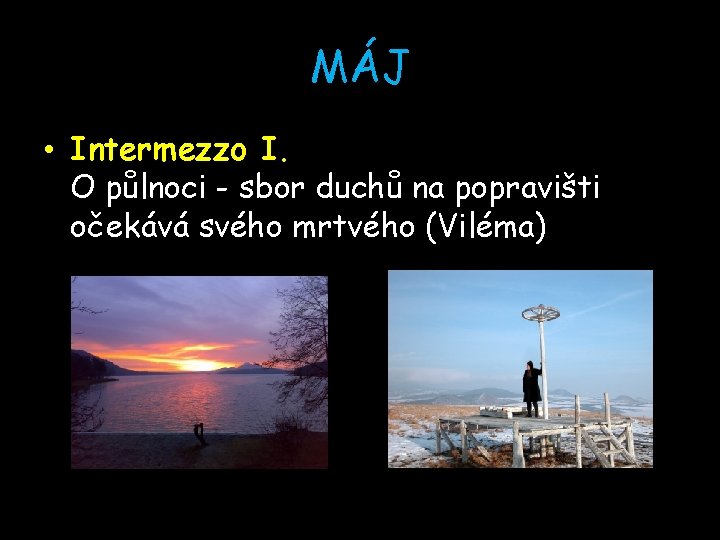 MÁJ

• Intermezzo I.
O půlnoci - sbor duchů na popravišti očekává svého mrtvého (Viléma)